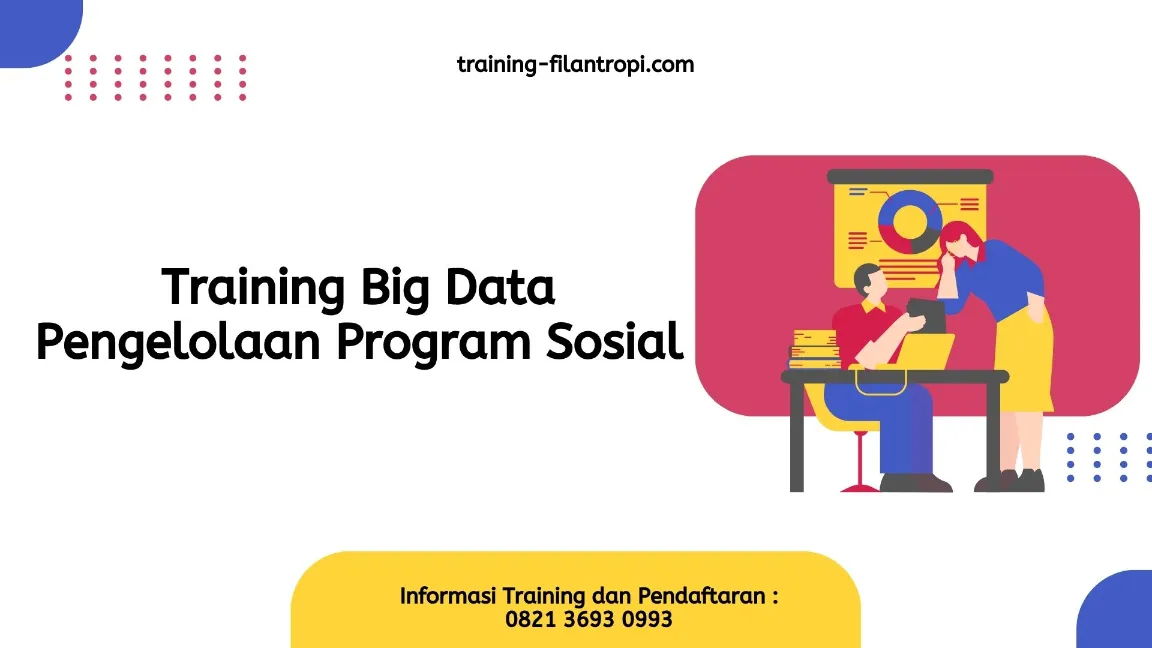 training-filantropi.com

Training Big Data Pengelolaan Program Sosial

Informasi Training dan Pendaftaran :
0821 3693 0993